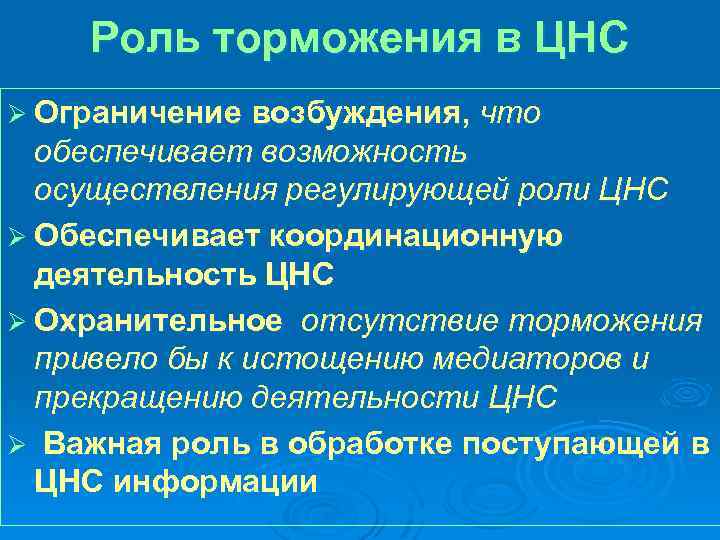 Роль торможения в ЦНС

➢ Ограничение возбуждения, что обеспечивает возможность осуществления регулирующей роли ЦНС

➢ Обеспечивает координационную деятельность ЦНС

➢ Охранительное отсутствие торможения привело бы к истощению медиаторов и прекращению деятельности ЦНС

➢ Важная роль в обработке поступающей в ЦНС информации